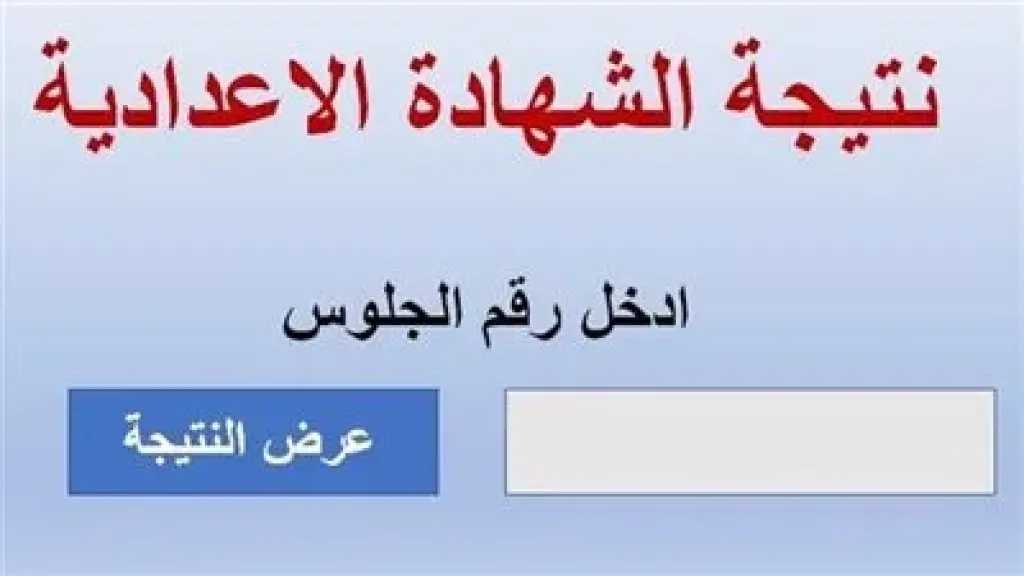 نتيجة الشهادة الاعدادية

ادخل رقم الجلوس

عرض النتيجة